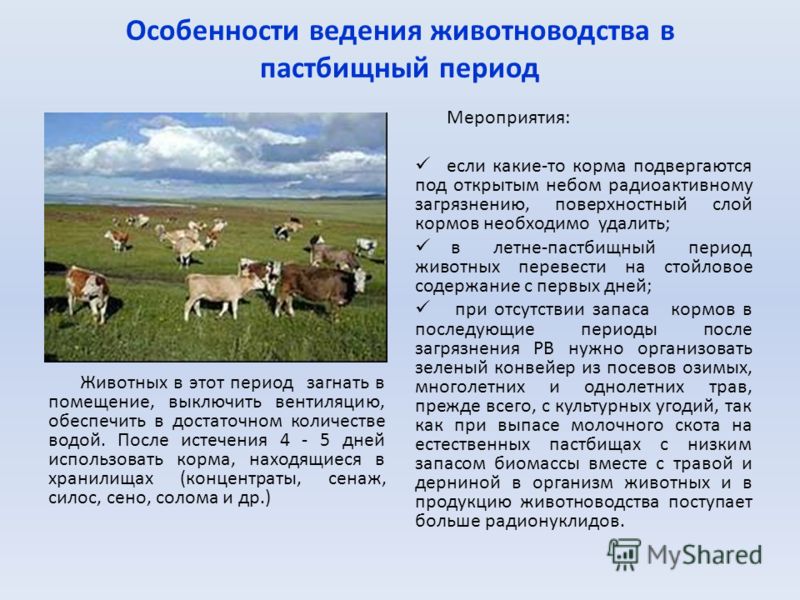 Особенности ведения животноводства в пастбищный период

Животных в этот период загнать в помещение, выключить вентиляцию, обеспечить в достаточном количестве водой. После истечения 4 - 5 дней использовать корма, находящиеся в хранилищах (концентраты, сенаж, силос, сено, солома и др.)

Мероприятия:

✓ если какие-то корма подвергаются под открытым небом радиоактивному загрязнению, поверхностный слой кормов необходимо удалить;

✓ в летне-пастбищный период животных перевести на стойловое содержание с первых дней;

✓ при отсутствии запаса кормов в последующие периоды после загрязнения РВ нужно организовать зеленый конвейер из посевов озимых, многолетних и однолетних трав, прежде всего, с культурных угодий, так как при выпасе молочного скота на естественных пастбищах с низким запасом биомассы вместе с травой и дерниной в организм животных и в продукцию животноводства поступает больше радионуклидов.

MyShared